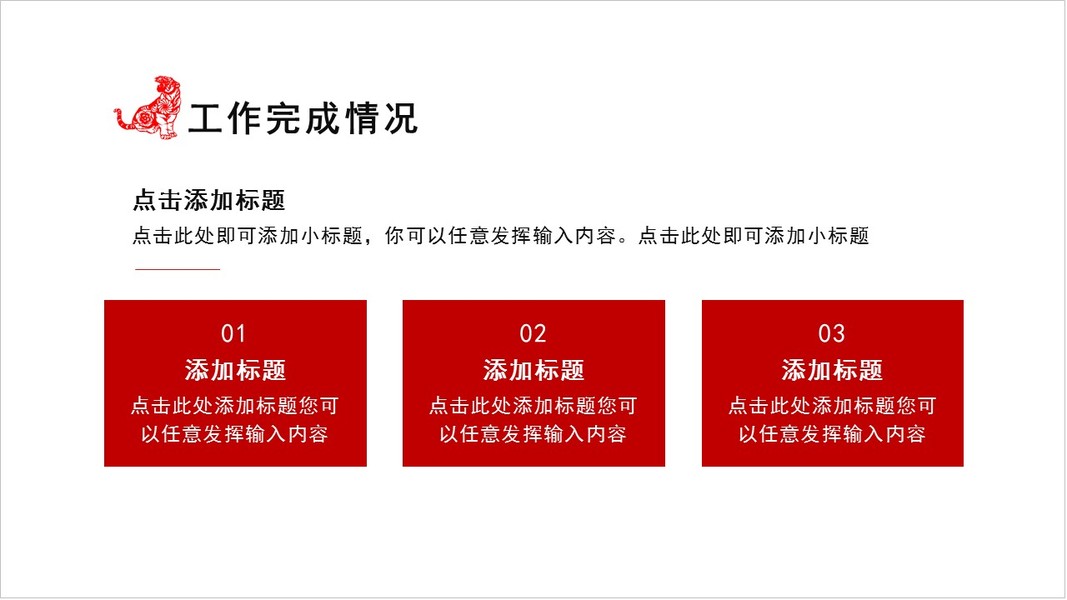 工作完成情况

点击添加标题

点击此处即可添加小标题，你可以任意发挥输入内容。点击此处即可添加小标题

01

添加标题

点击此处添加标题您可以任意发挥输入内容

02

添加标题

点击此处添加标题您可以任意发挥输入内容

03

添加标题

点击此处添加标题您可以任意发挥输入内容